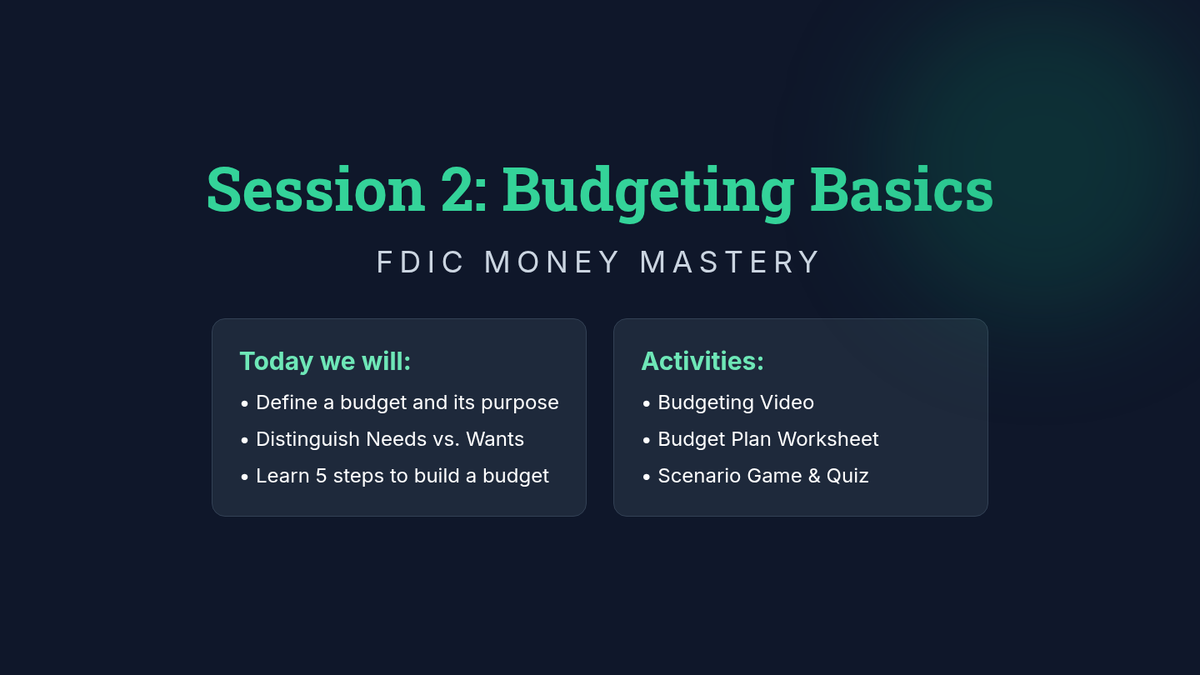 Session 2: Budgeting Basics

FDIC MONEY MASTERY

Today we will:
• Define a budget and its purpose
• Distinguish Needs vs. Wants
• Learn 5 steps to build a budget

Activities:
• Budgeting Video
• Budget Plan Worksheet
• Scenario Game & Quiz